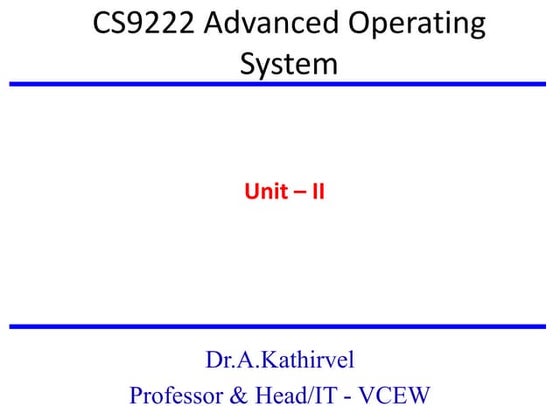 CS9222 Advanced Operating System

Unit – II

Dr.A.Kathirvel
Professor & Head/IT - VCEW